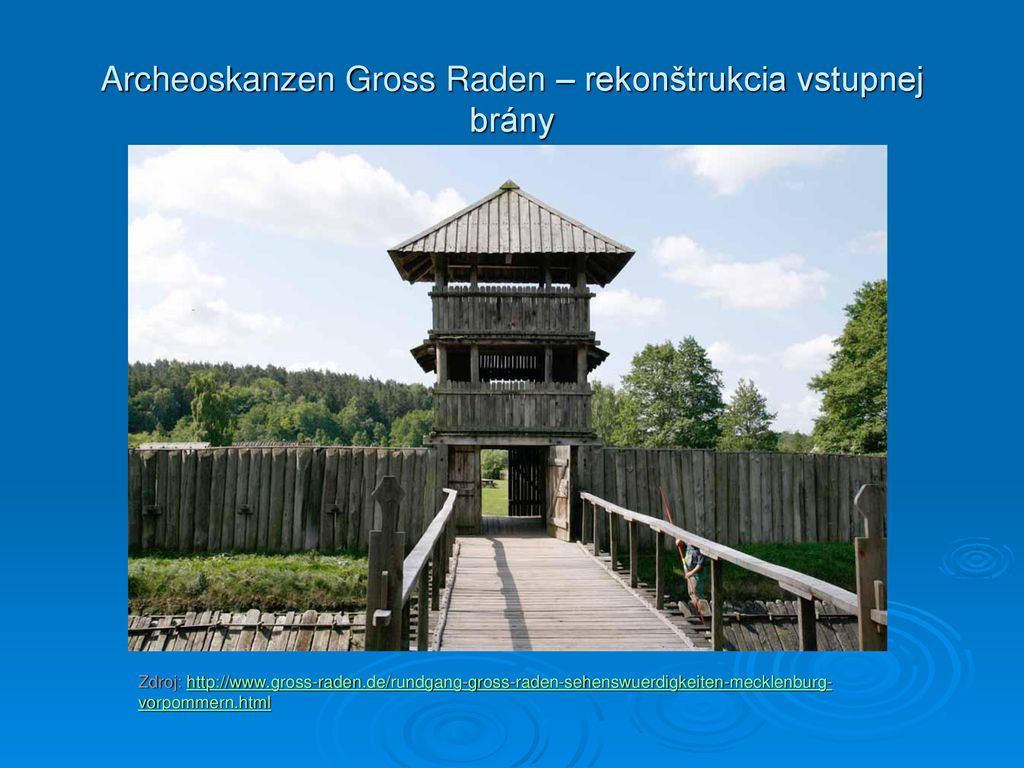 Archeoskanzen Gross Raden – rekonštrukcia vstupnej brány

Zdroj: http://www.gross-raden.de/rundgang-gross-raden-sehenswuerdigkeiten-mecklenburg-vorpommern.html